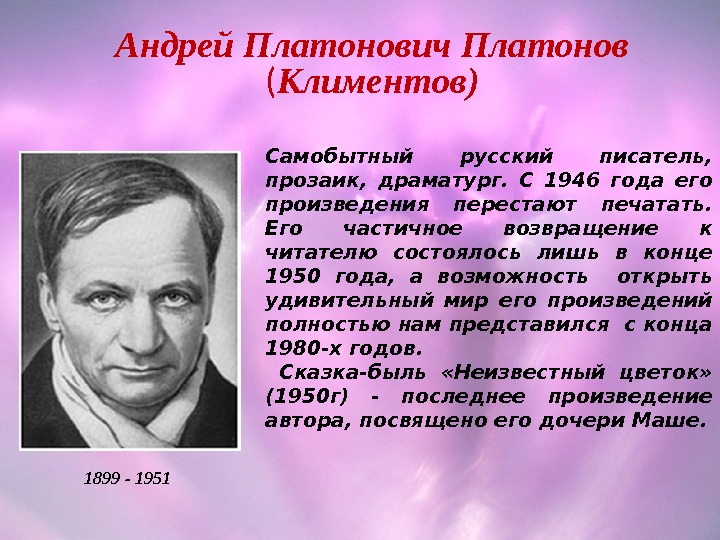 Андрей Платонович Платонов (Климентов)

Самобытный русский писатель, прозаик, драматург. С 1946 года его произведения перестают печатать. Его частичное возвращение к читателю состоялось лишь в конце 1950 года, а возможность открыть удивительный мир его произведений полностью нам представился с конца 1980-х годов.

Сказка-быль «Неизвестный цветок» (1950г) - последнее произведение автора, посвящено его дочери Маше.

1899 - 1951